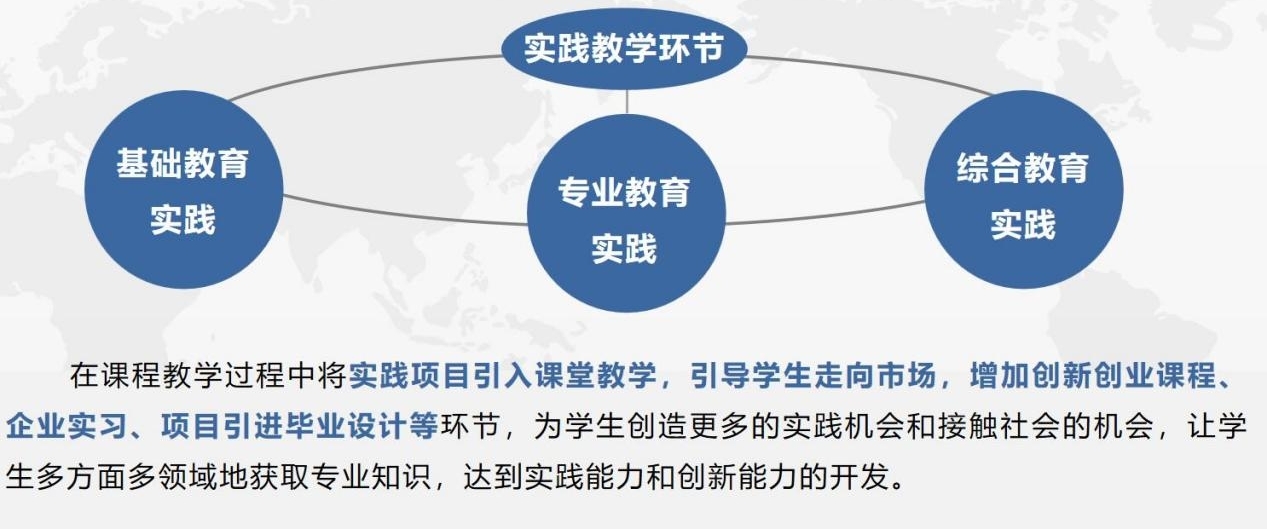 实践教学环节

基础教育实践

专业教育实践

综合教育实践

在课程教学过程中将实践项目引入课堂教学，引导学生走向市场，增加创新创业课程、企业实习、项目引进毕业设计等环节，为学生创造更多的实践机会和接触社会的机会，让学生多方面多领域地获取专业知识，达到实践能力和创新能力的开发。